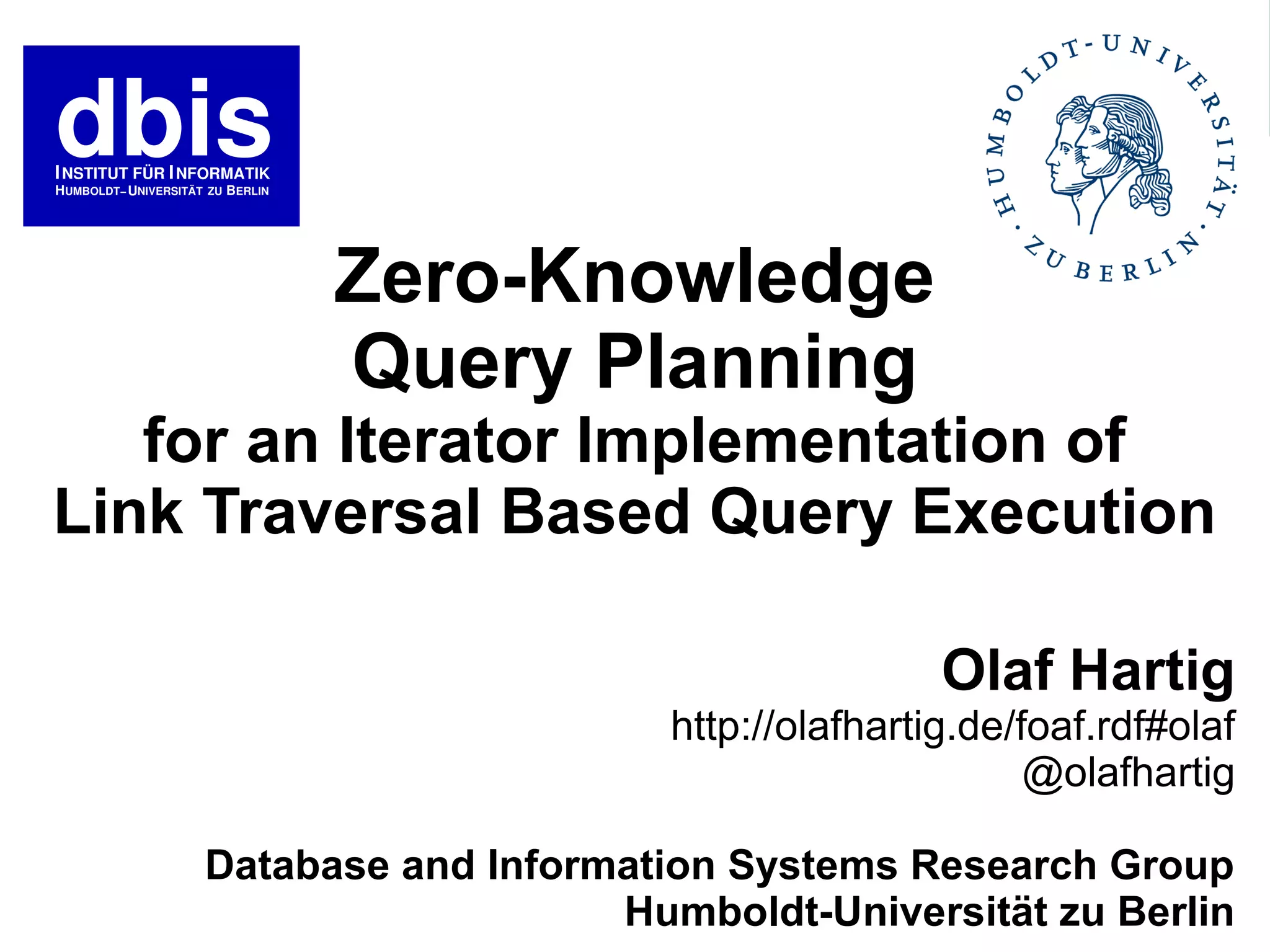 dbis
INSTITUT FÜR INFORMATIK
HUMBOLDT-UNIVERSITÄT ZU BERLIN

HUMBOLDT-UNIVERSITÄT · ZU BERLIN ·

Zero-Knowledge Query Planning for an Iterator Implementation of Link Traversal Based Query Execution

Olaf Hartig
http://olafhartig.de/foaf.rdf#olaf
@olafhartig

Database and Information Systems Research Group
Humboldt-Universität zu Berlin